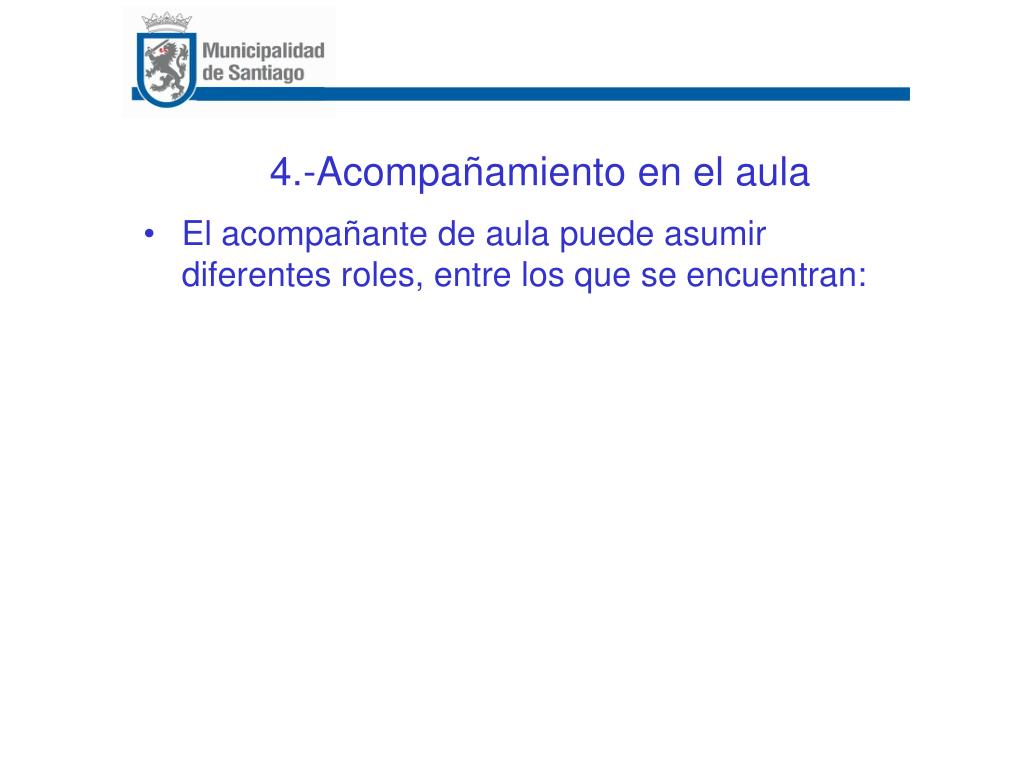 Municipalidad de Santiago

4.-Acompañamiento en el aula

• El acompañante de aula puede asumir diferentes roles, entre los que se encuentran: